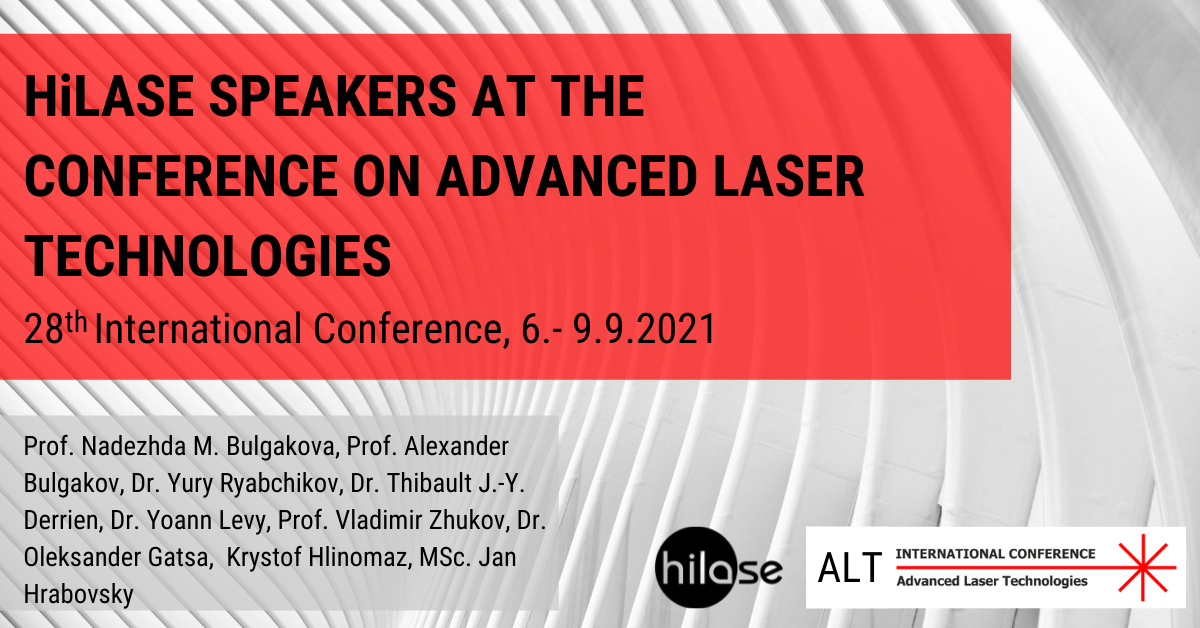 HiLASE SPEAKERS AT THE CONFERENCE ON ADVANCED LASER TECHNOLOGIES

28$^{th}$ International Conference, 6.- 9.9.2021

Prof. Nadezhda M. Bulgakova, Prof. Alexander Bulgakov, Dr. Yury Ryabchikov, Dr. Thibault J.-Y. Derrien, Dr. Yoann Levy, Prof. Vladimir Zhukov, Dr. Oleksander Gatsa, Krystof Hlinomaz, MSc. Jan Hrabovsky

hilase

ALT INTERNATIONAL CONFERENCE Advanced Laser Technologies